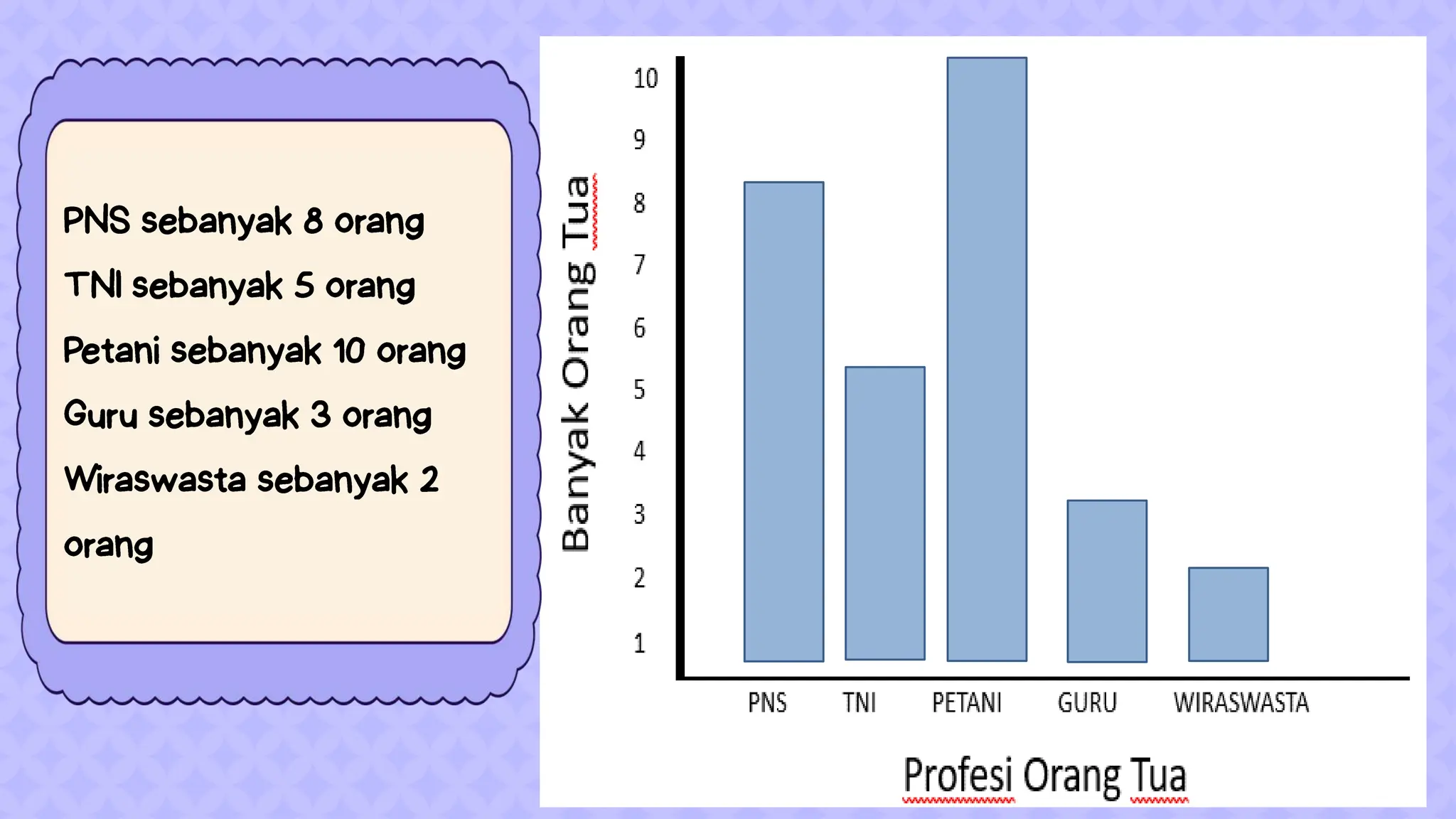 PNS sebanyak 8 orang

TNI sebanyak 5 orang

Petani sebanyak 10 orang

Guru sebanyak 3 orang

Wiraswasta sebanyak 2 orang

Banyak Orang Tua

10
9
8
7
6
5
4
3
2
1

PNS TNI PETANI GURU WIRASWASTA

Profesi Orang Tua